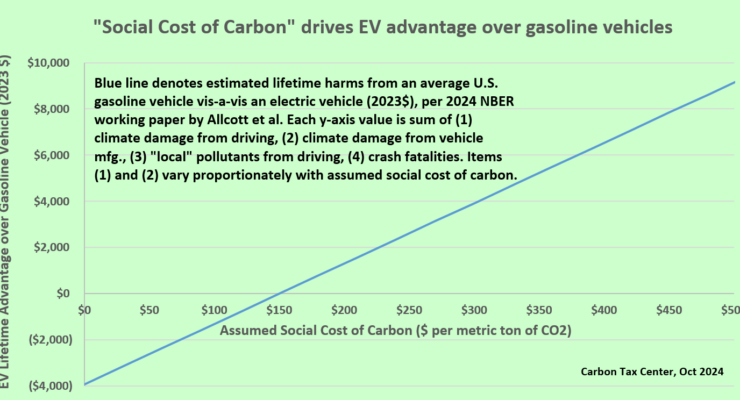 "Social Cost of Carbon" drives EV advantage over gasoline vehicles

EV Lifetime Advantage over Gasoline Vehicle (2023 $)

$10,000
$8,000
$6,000
$4,000
$2,000
$0
($2,000)
($4,000)

Blue line denotes estimated lifetime harms from an average U.S. gasoline vehicle vis-a-vis an electric vehicle (2023$), per 2024 NBER working paper by Allcott et al. Each y-axis value is sum of (1) climate damage from driving, (2) climate damage from vehicle mfg., (3) "local" pollutants from driving, (4) crash fatalities. Items (1) and (2) vary proportionately with assumed social cost of carbon.

$0 $50 $100 $150 $200 $250 $300 $350 $400 $450 $50

Assumed Social Cost of Carbon ($ per metric ton of CO2)

Carbon Tax Center, Oct 2024